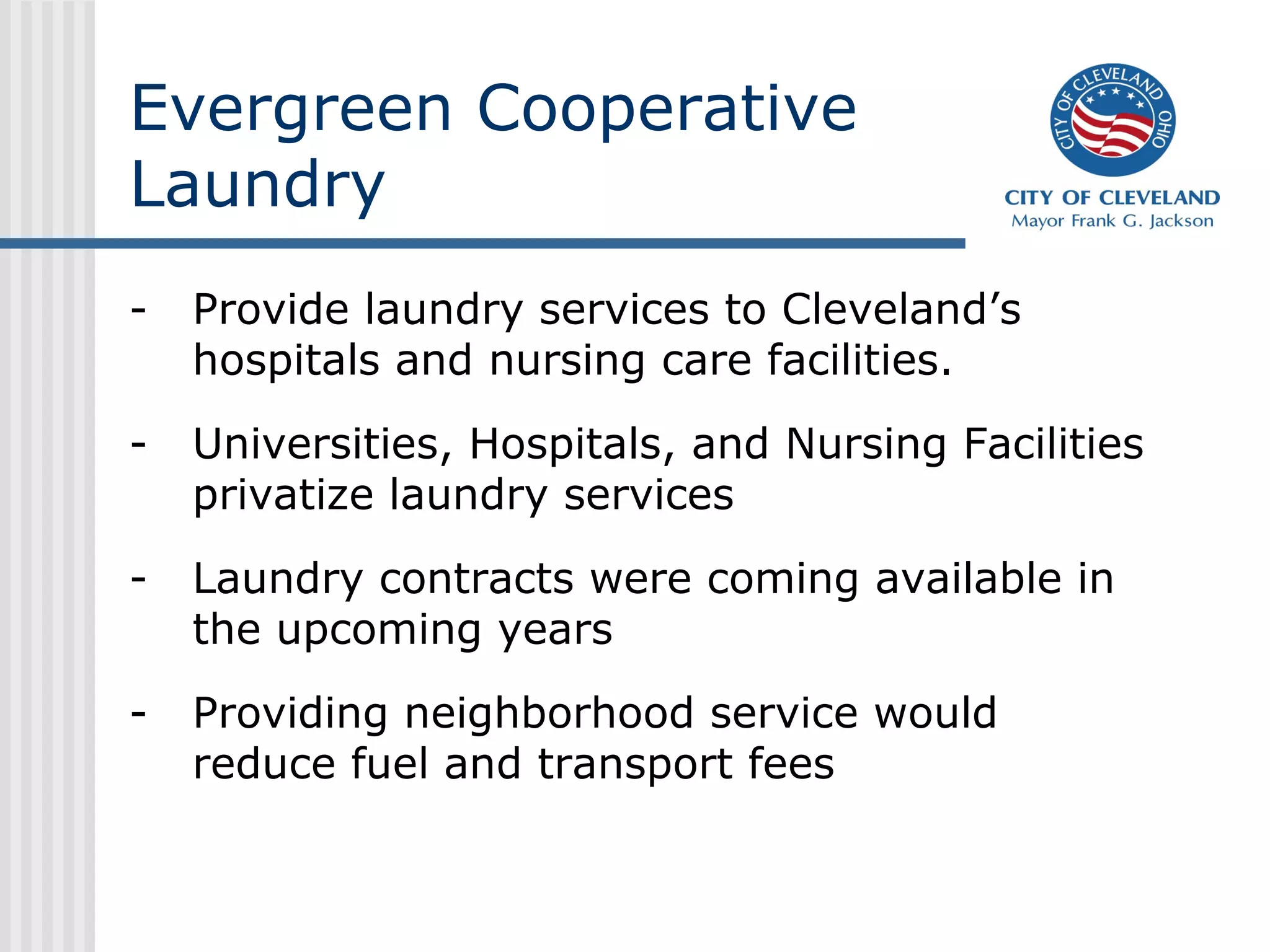 Evergreen Cooperative Laundry

CITY OF CLEVELAND OHIO

CITY OF CLEVELAND
Mayor Frank G. Jackson

- Provide laundry services to Cleveland's hospitals and nursing care facilities.

- Universities, Hospitals, and Nursing Facilities privatize laundry services

- Laundry contracts were coming available in the upcoming years

- Providing neighborhood service would reduce fuel and transport fees